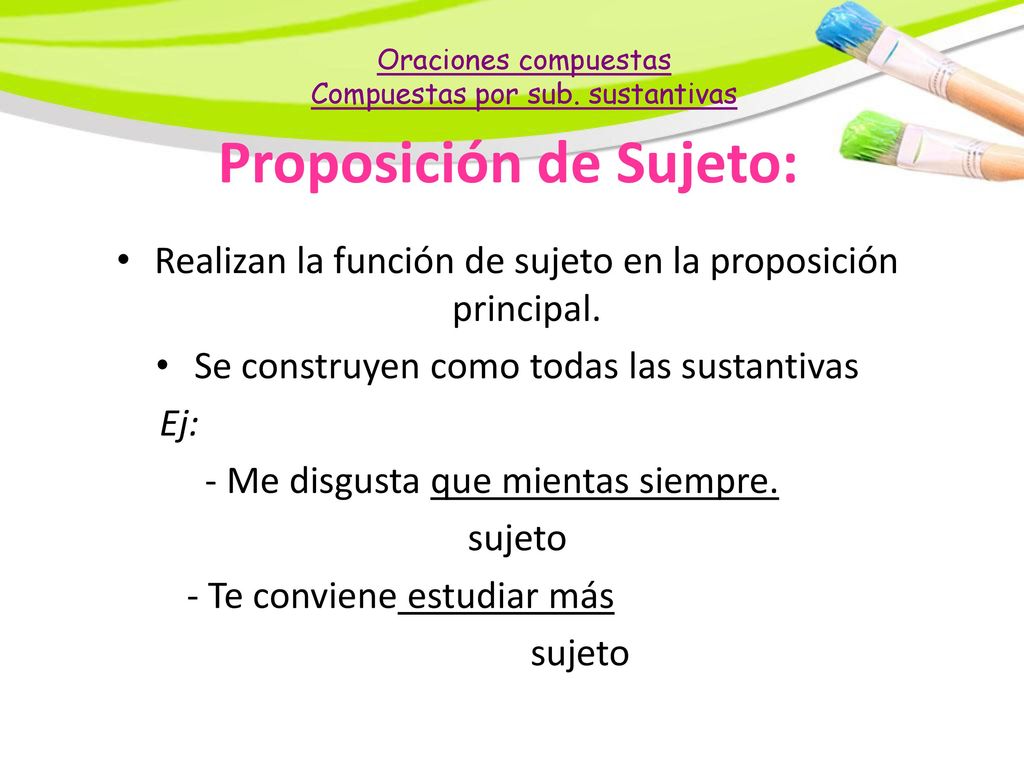 Oraciones compuestas
Compuestas por sub. sustantivas

Proposición de Sujeto:

• Realizan la función de sujeto en la proposición principal.

• Se construyen como todas las sustantivas

Ej:

- Me disgusta que mientas siempre.

sujeto

- Te conviene estudiar más

sujeto